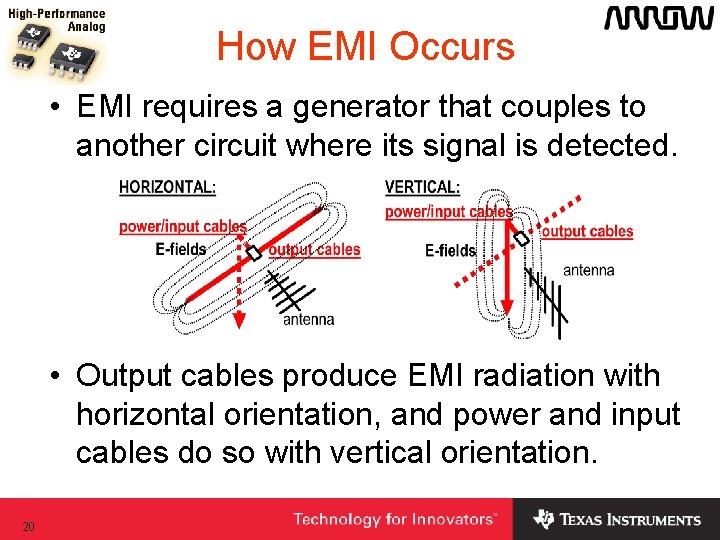 High-Performance Analog

ARROW

How EMI Occurs

• EMI requires a generator that couples to another circuit where its signal is detected.

HORIZONTAL:
power/input cables
E-fields
output cables
antenna

VERTICAL:
power/input cables
output cables
E-fields
antenna

• Output cables produce EMI radiation with horizontal orientation, and power and input cables do so with vertical orientation.

20

Technology for Innovators™

TEXAS INSTRUMENTS